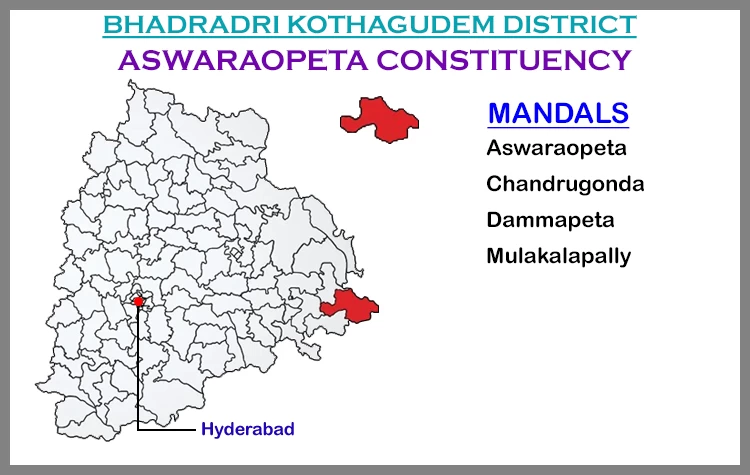 BHADRADRI KOTHAGUDEM DISTRICT
ASWARAOPETA CONSTITUENCY

MANDALS
Aswaraopeta
Chandrugonda
Dammapeta
Mulakalapally

Hyderabad